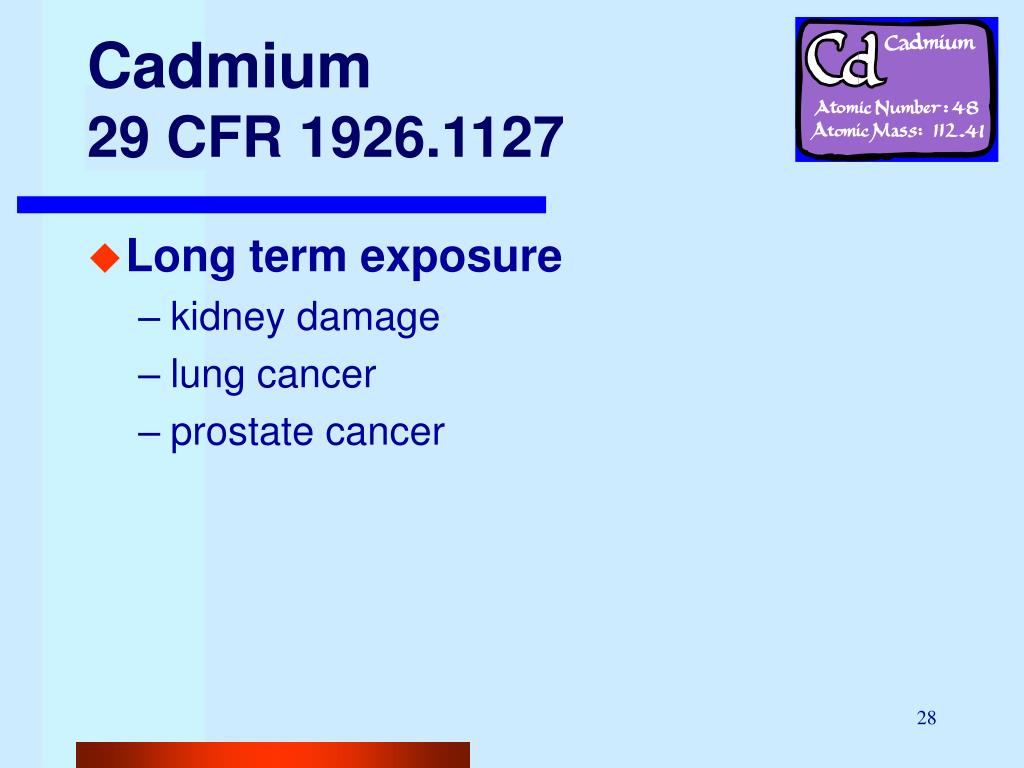 Cadmium
29 CFR 1926.1127

Cd Cadmium
Atomic Number : 48
Atomic Mass: 112.41

Long term exposure
– kidney damage
– lung cancer
– prostate cancer

28